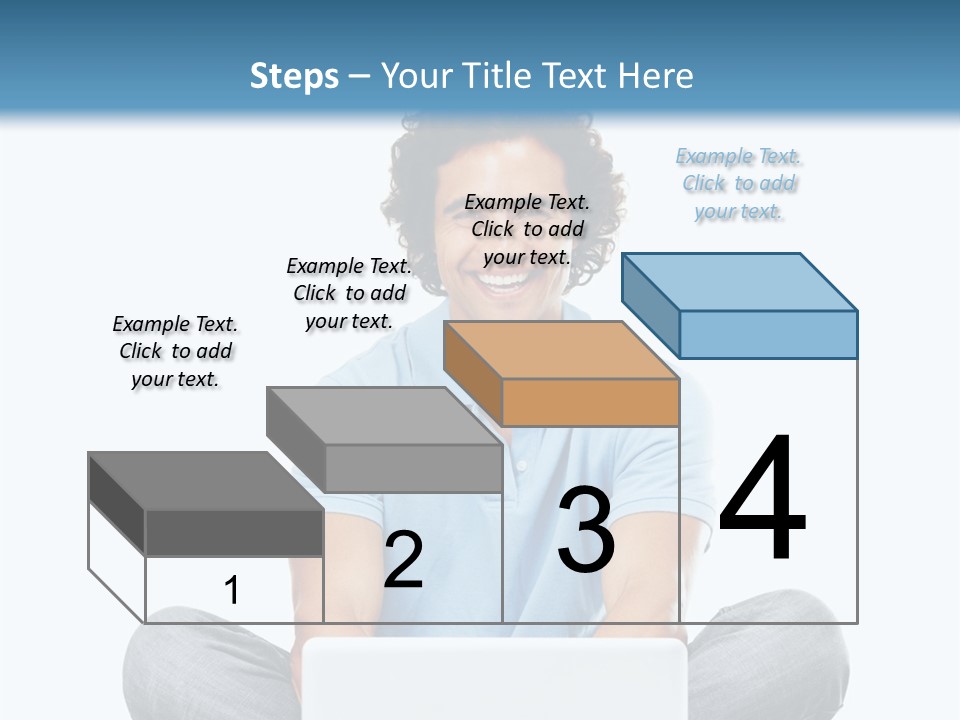 Steps – Your Title Text Here

Example Text. Click to add your text.

Example Text. Click to add your text.

Example Text. Click to add your text.

Example Text. Click to add your text.

1

2

3

4